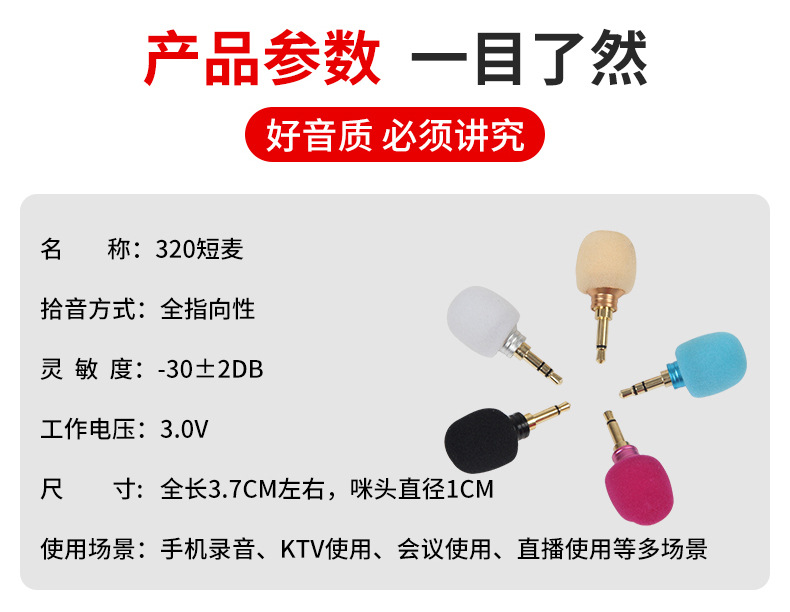 产品参数 一目了然

好音质 必须讲究

名　　称：320短麦

拾音方式：全指向性

灵 敏 度：-30±2DB

工作电压：3.0V

尺　　寸：全长3.7CM左右，咪头直径1CM

使用场景：手机录音、KTV使用、会议使用、直播使用等多场景